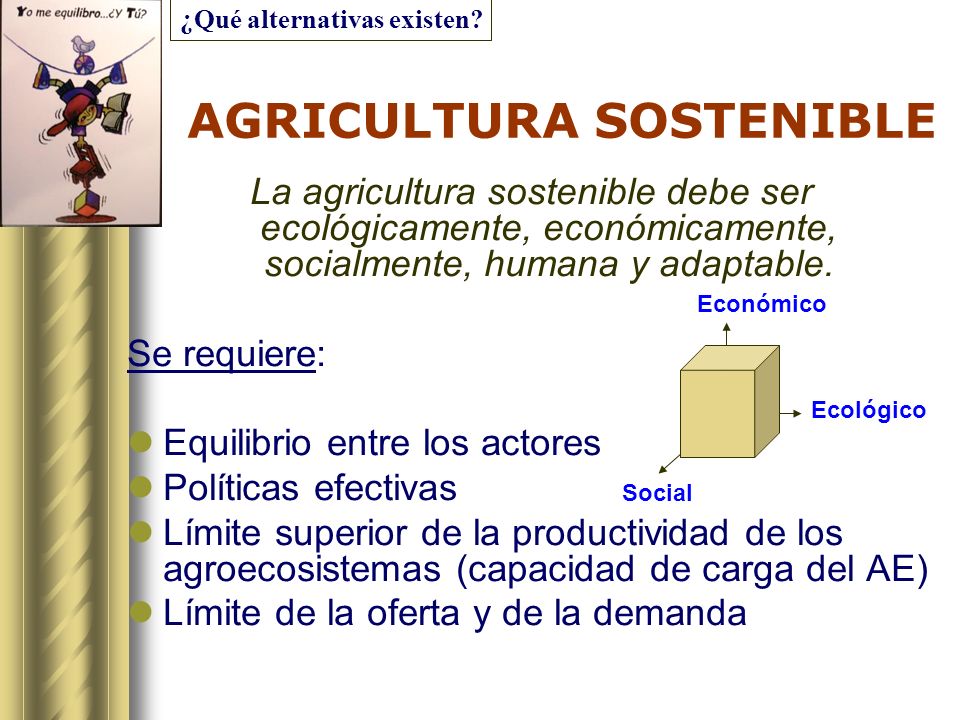 Yo me equilibro...¿Y Tú?

¿Qué alternativas existen?

AGRICULTURA SOSTENIBLE

La agricultura sostenible debe ser ecológicamente, económicamente, socialmente, humana y adaptable.

Económico

Ecológico

Social

Se requiere:

Equilibrio entre los actores
Políticas efectivas
Límite superior de la productividad de los agroecosistemas (capacidad de carga del AE)
Límite de la oferta y de la demanda